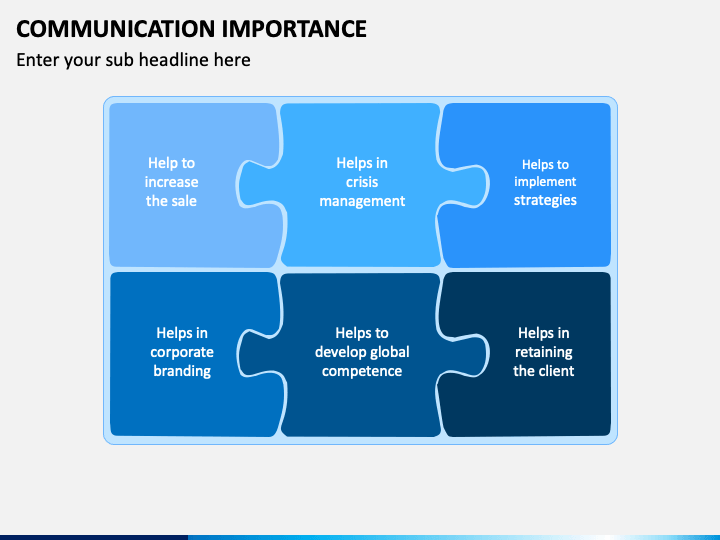 COMMUNICATION IMPORTANCE

Enter your sub headline here

Help to increase the sale

Helps in crisis management

Helps to implement strategies

Helps in corporate branding

Helps to develop global competence

Helps in retaining the client